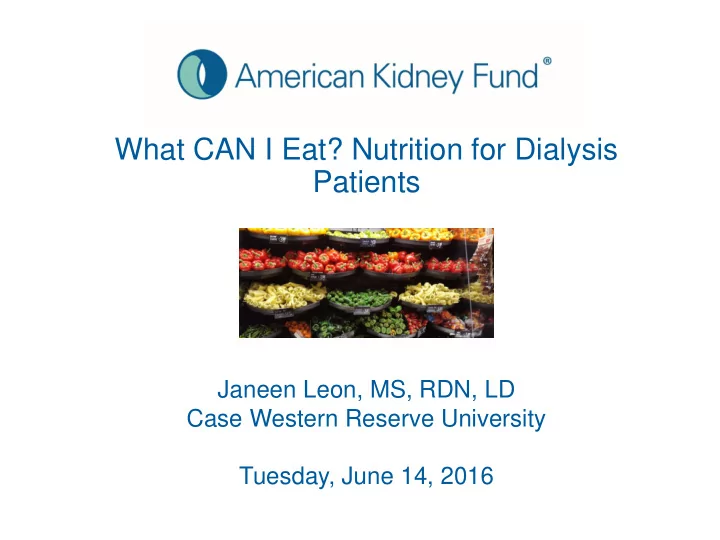 American Kidney Fund®

What CAN I Eat? Nutrition for Dialysis Patients

Janeen Leon, MS, RDN, LD
Case Western Reserve University

Tuesday, June 14, 2016